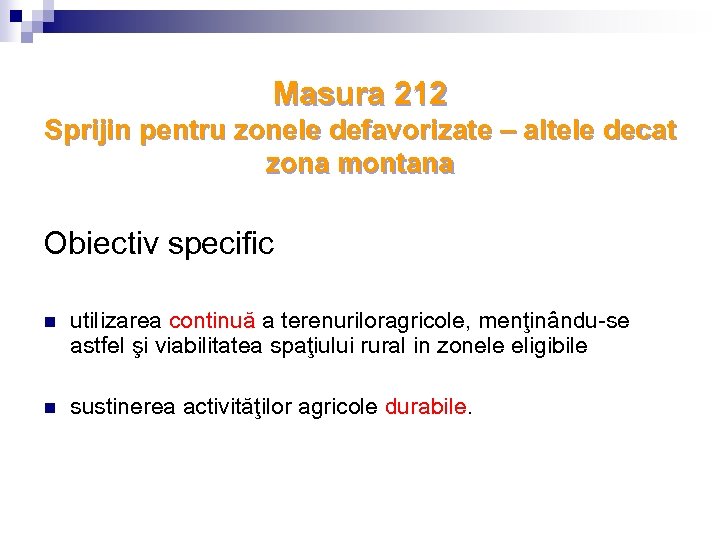 Masura 212
Sprijin pentru zonele defavorizate – altele decat zona montana

Obiectiv specific

utilizarea continuă a terenuriloragricole, menţinându-se astfel şi viabilitatea spaţiului rural in zonele eligibile

sustinerea activităţilor agricole durabile.